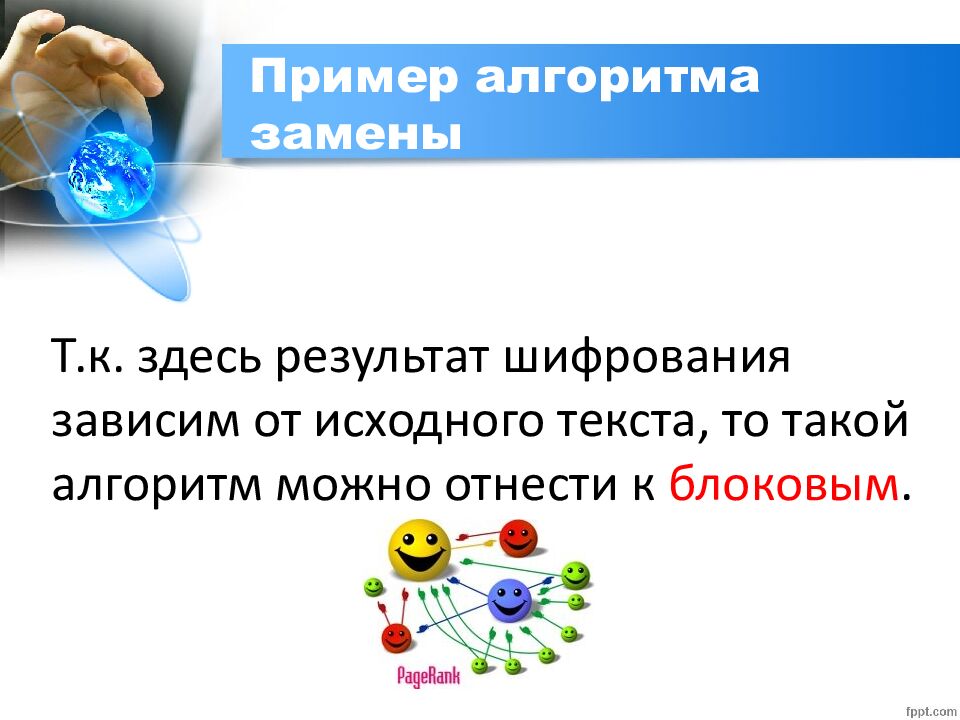 Пример алгоритма замены

Т.к. здесь результат шифрования зависим от исходного текста, то такой алгоритм можно отнести к блоковым.

PageRank

fppt.com